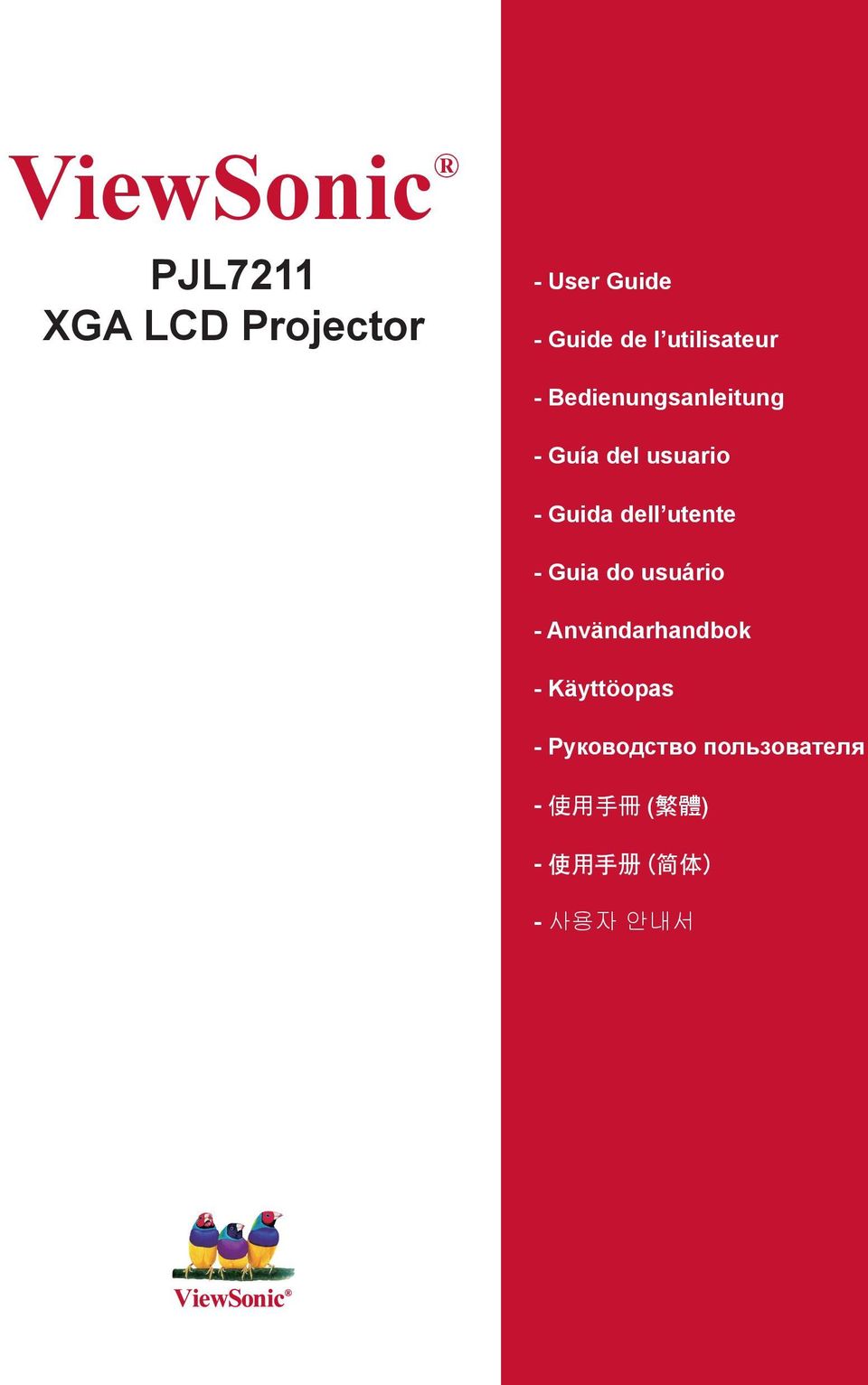 ViewSonic®

PJL7211
XGA LCD Projector

- User Guide

- Guide de l’utilisateur

- Bedienungsanleitung

- Guía del usuario

- Guida dell’utente

- Guia do usuário

- Användarhandbok

- Käyttöopas

- Руководство пользователя

- 使用手冊 (繁體)

- 使用手册 (简体)

- 사용자 안내서

ViewSonic®